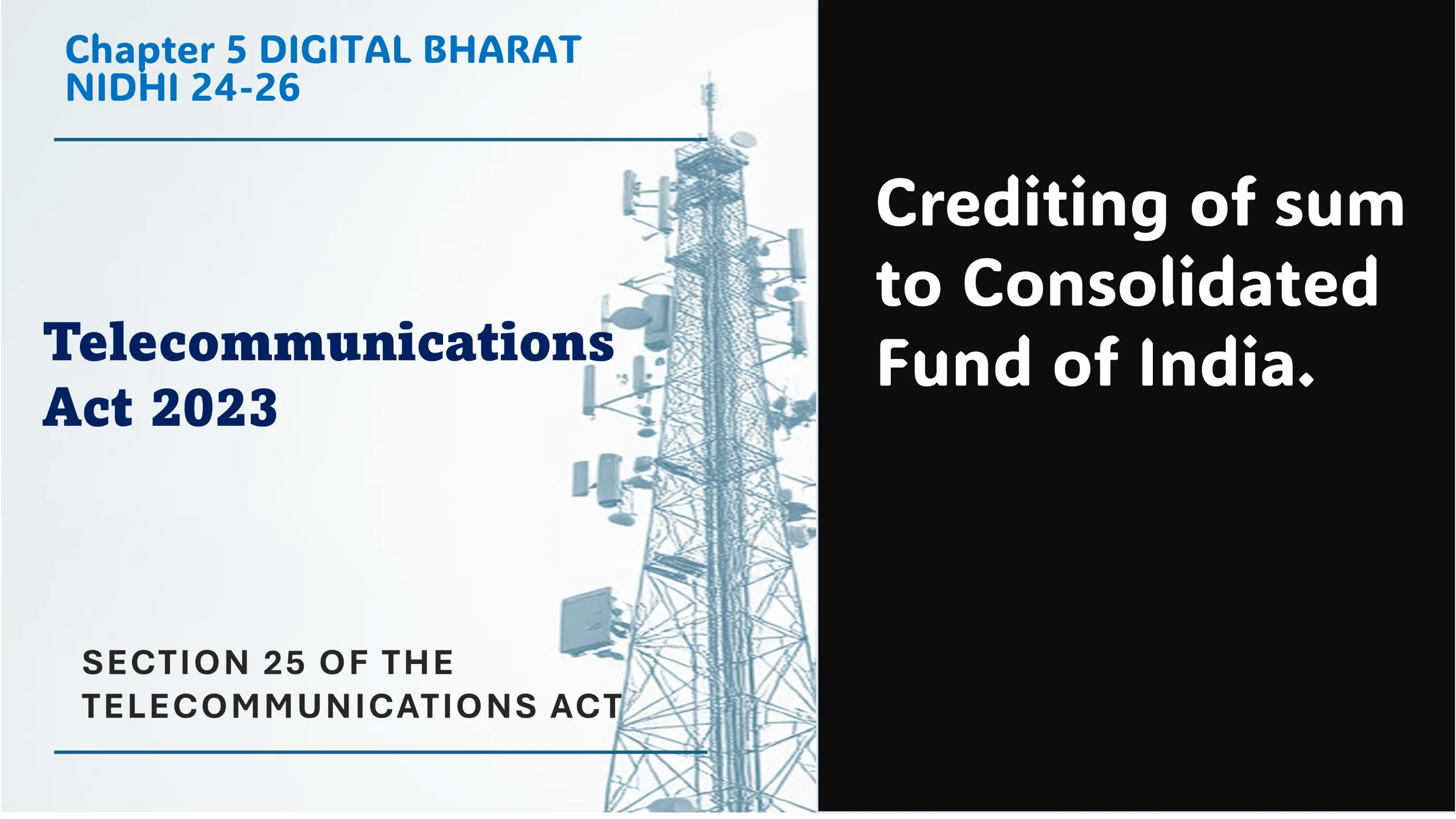 Chapter 5 DIGITAL BHARAT NIDHI 24-26

Telecommunications Act 2023

SECTION 25 OF THE TELECOMMUNICATIONS ACT

Crediting of sum to Consolidated Fund of India.